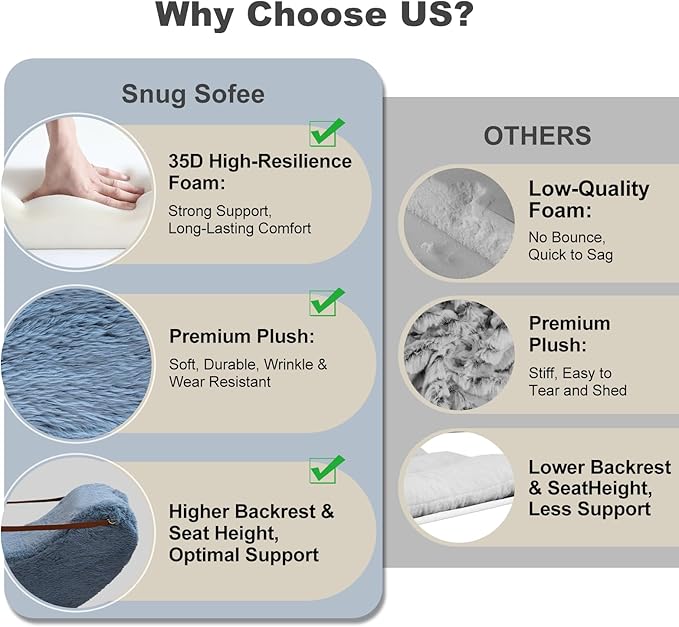 Why Choose US?

Snug Sofee

☑

35D High-Resilience Foam:

Strong Support, Long-Lasting Comfort

☑

Premium Plush:

Soft, Durable, Wrinkle & Wear Resistant

☑

Higher Backrest & Seat Height, Optimal Support

OTHERS

Low-Quality Foam:

No Bounce, Quick to Sag

Premium Plush:

Stiff, Easy to Tear and Shed

Lower Backrest & SeatHeight, Less Support